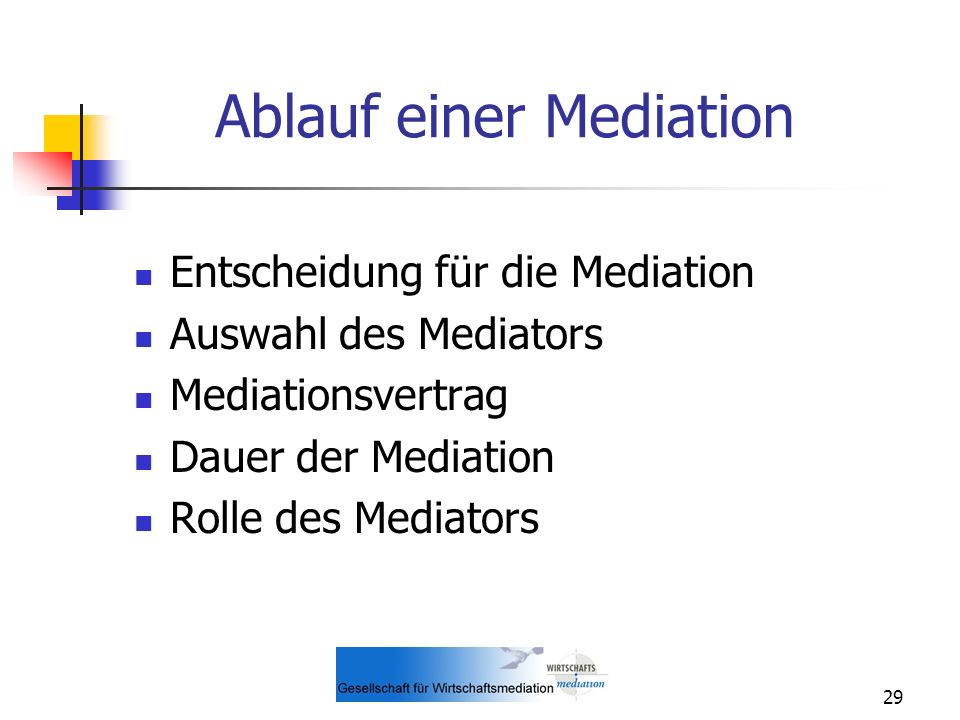 Ablauf einer Mediation

- Entscheidung für die Mediation
- Auswahl des Mediators
- Mediationsvertrag
- Dauer der Mediation
- Rolle des Mediators

Gesellschaft für Wirtschaftsmediation WIRTSCHAFTS mediation

29